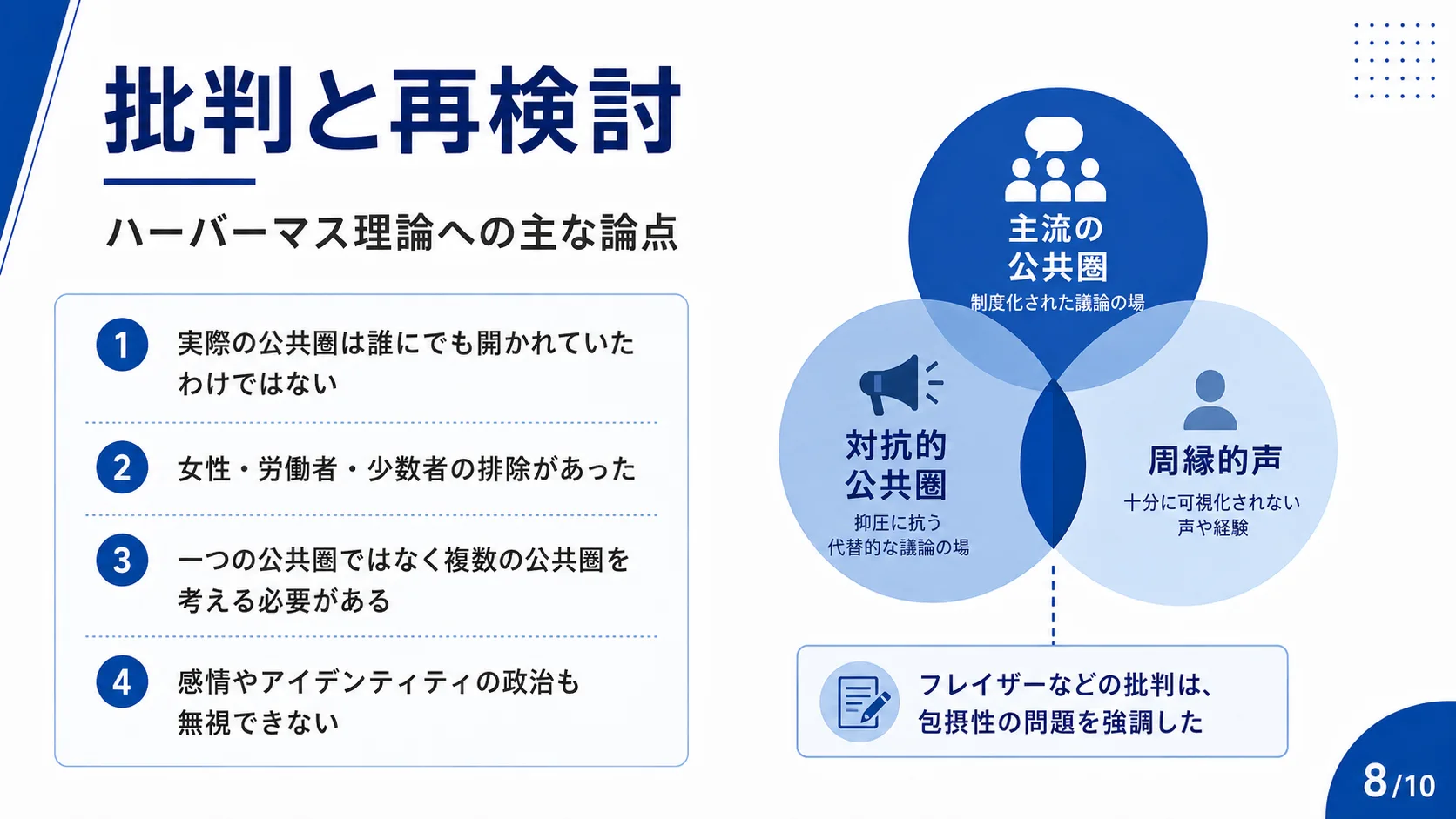 批判と再検討

ハーバーマス理論への主な論点

1 実際の公共圏は誰にでも開かれていたわけではない

2 女性・労働者・少数者の排除があった

3 一つの公共圏ではなく複数の公共圏を考える必要がある

4 感情やアイデンティティの政治も無視できない

主流の公共圏
制度化された議論の場

対抗的公共圏
抑圧に抗う代替的な議論の場

周縁的声
十分に可視化されない声や経験

フレイザーなどの批判は、包摂性の問題を強調した

8/10